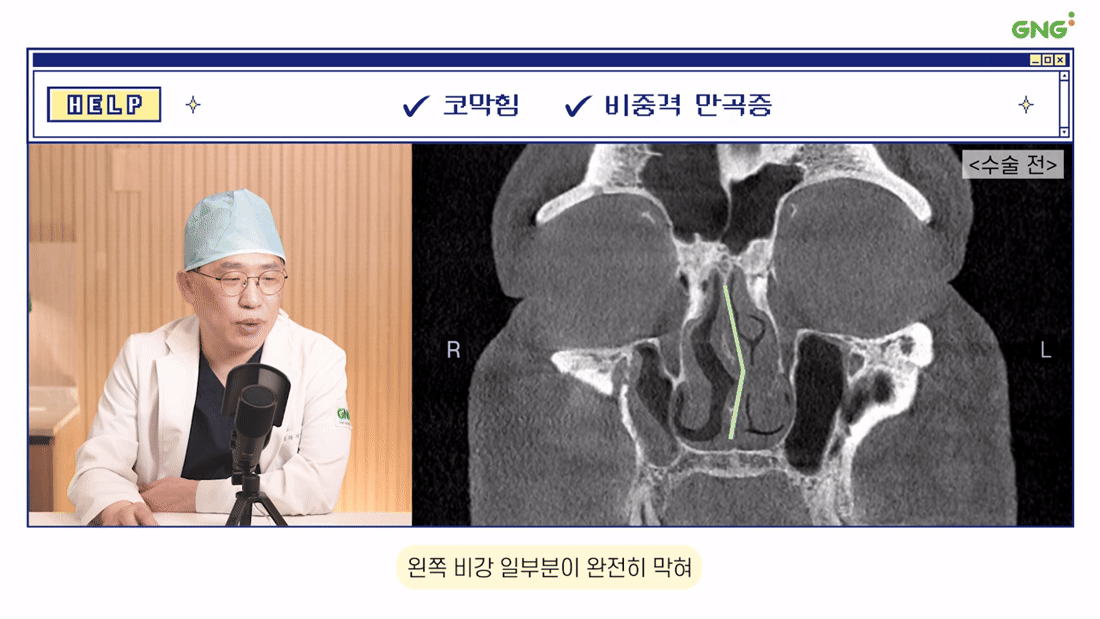 GNG

HELP

✔ 코막힘 ✔ 비중격 만곡증

<수술 전>

R

L

왼쪽 비강 일부분이 완전히 막혀